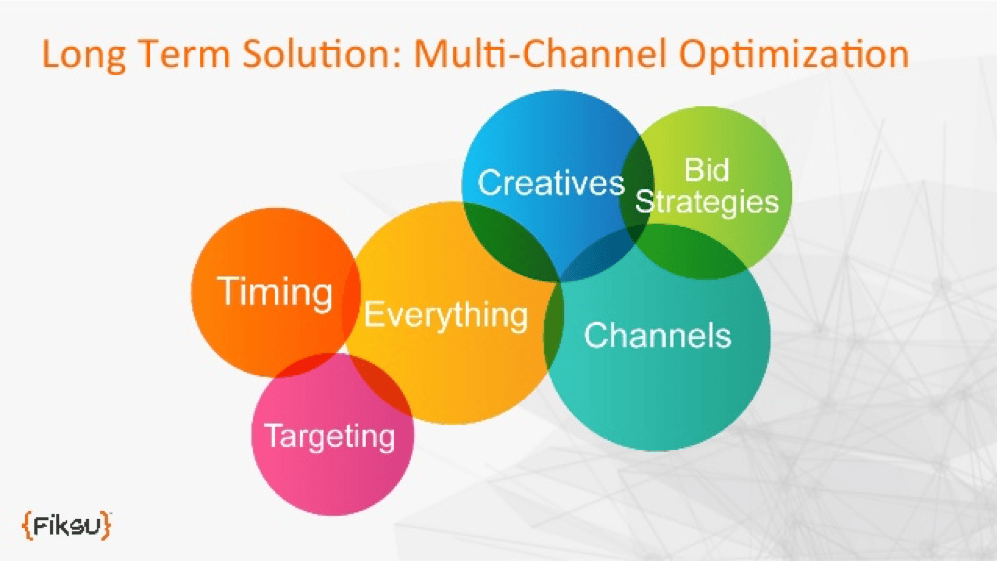 Long Term Solution: Multi-Channel Optimization

Creatives

Bid Strategies

Timing

Everything

Channels

Targeting

{Fiksu}